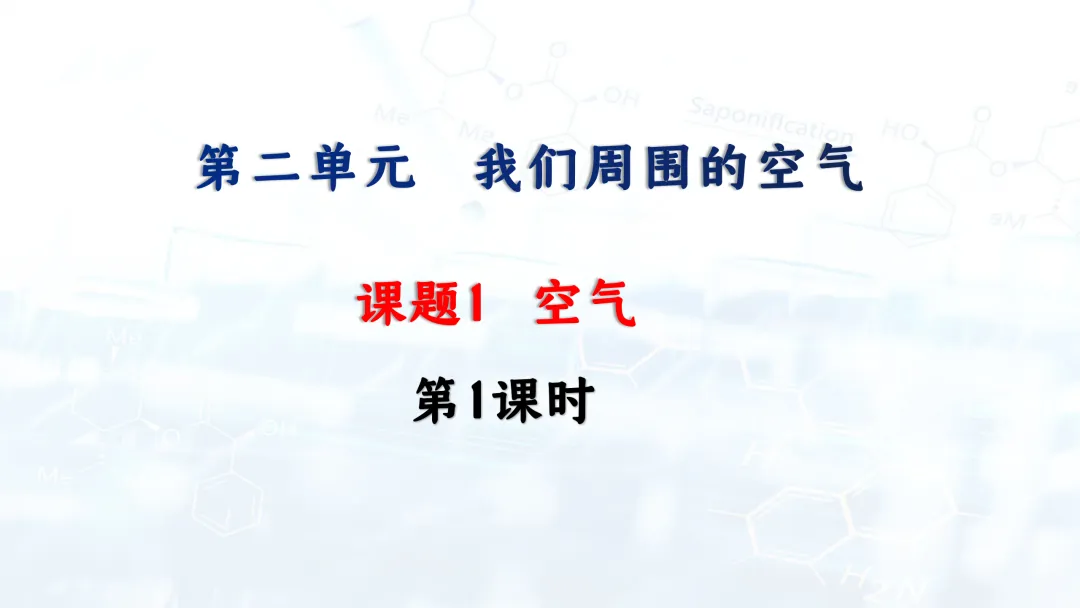 第二单元　我们周围的空气

课题1　空气

第1课时